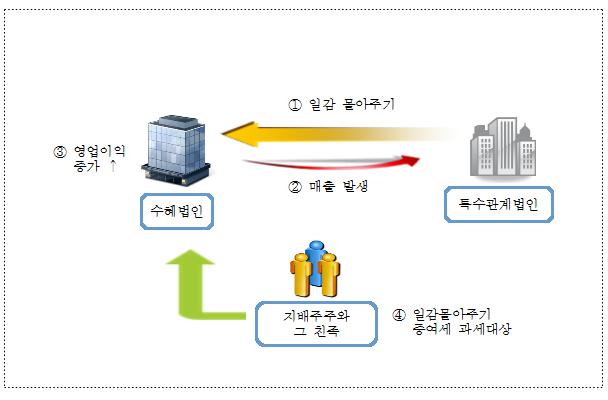 ① 일감 몰아주기

③ 영업이익 증가 ↑

② 매출 발생

수혜법인

특수관계법인

지배주주와 그 친족

④ 일감몰아주기 증여세 과세대상